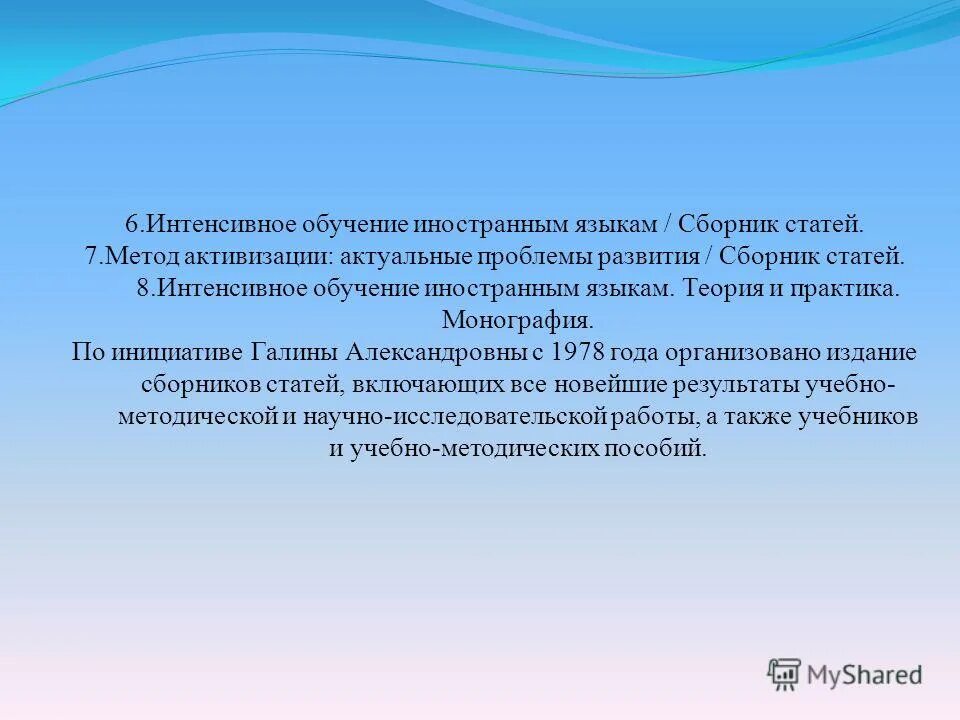 6.Интенсивное обучение иностранным языкам / Сборник статей.
7.Метод активизации: актуальные проблемы развития / Сборник статей.
8.Интенсивное обучение иностранным языкам. Теория и практика. Монография.
По инициативе Галины Александровны с 1978 года организовано издание сборников статей, включающих все новейшие результаты учебно-методической и научно-исследовательской работы, а также учебников и учебно-методических пособий.

MyShared